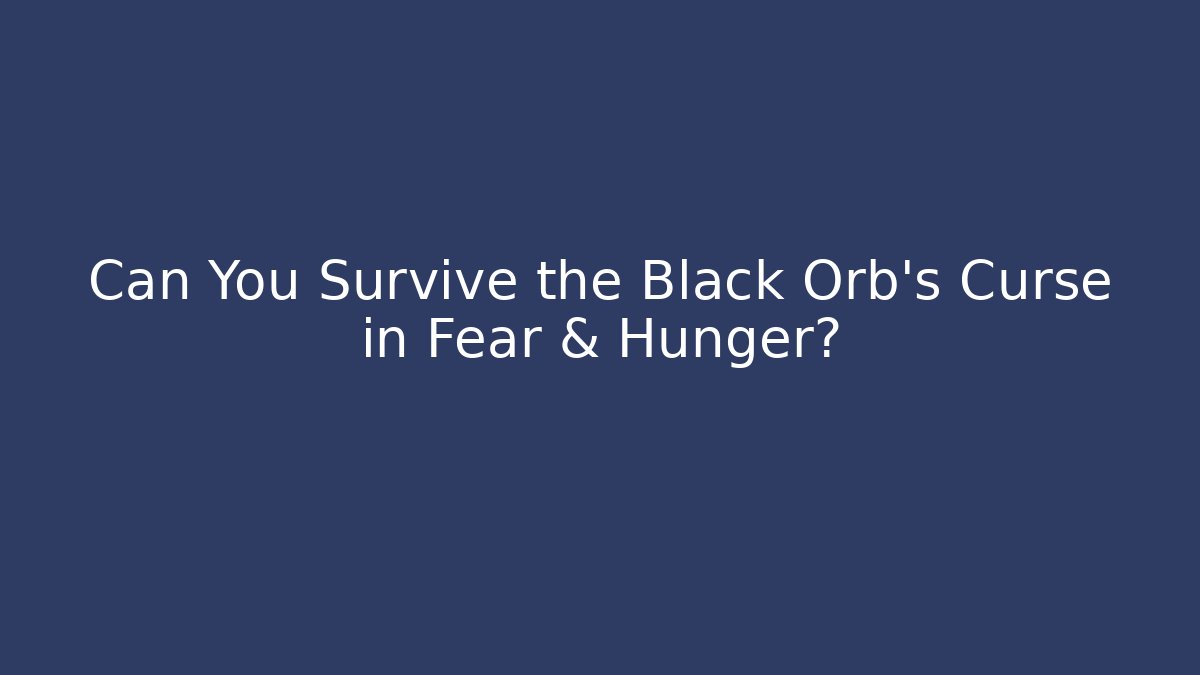 Can You Survive the Black Orb's Curse in Fear & Hunger?